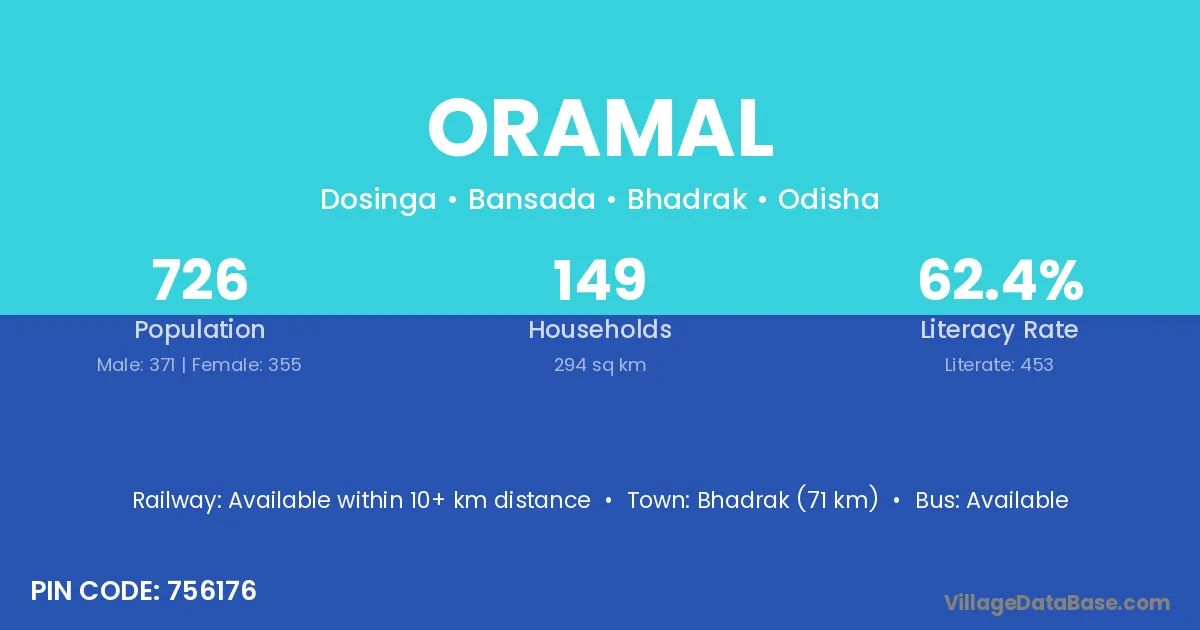 ORAMAL

Dosinga • Bansada • Bhadrak • Odisha

726
Population
Male: 371 | Female: 355

149
Households
294 sq km

62.4%
Literacy Rate
Literate: 453

Railway: Available within 10+ km distance • Town: Bhadrak (71 km) • Bus: Available

PIN CODE: 756176

VillageDataBase.com